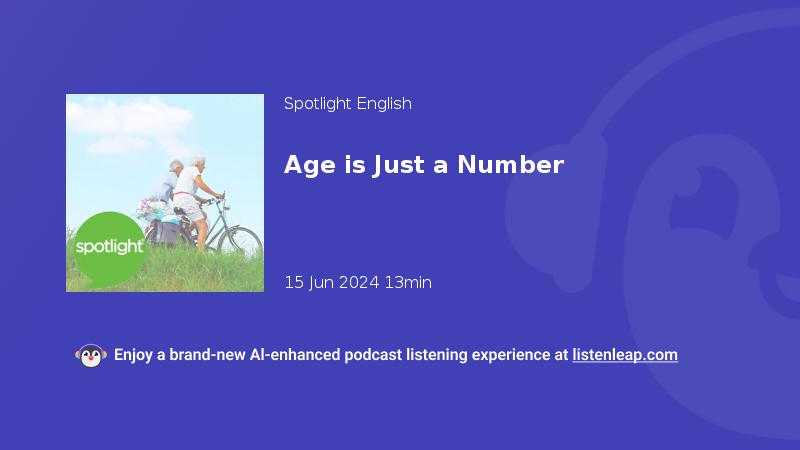 spotlight

Spotlight English

Age is Just a Number

15 Jun 2024 13min

Enjoy a brand-new AI-enhanced podcast listening experience at listenleap.com